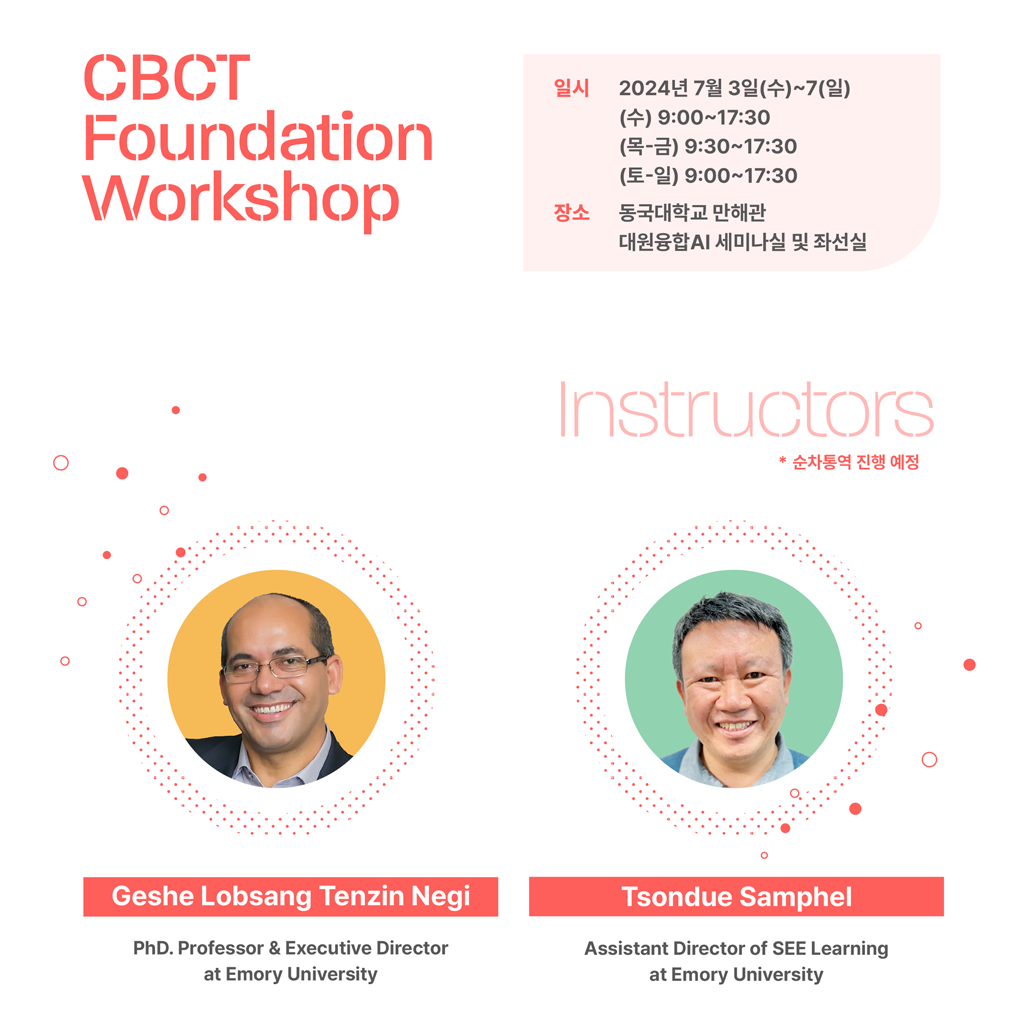 CBCT Foundation Workshop

일시 2024년 7월 3일(수)~7(일)
(수) 9:00~17:30
(목-금) 9:30~17:30
(토-일) 9:00~17:30

장소 동국대학교 만해관
대원융합AI 세미나실 및 좌선실

Instructors

* 순차통역 진행 예정

Geshe Lobsang Tenzin Negi

PhD. Professor & Executive Director at Emory University

Tsondue Samphel

Assistant Director of SEE Learning at Emory University